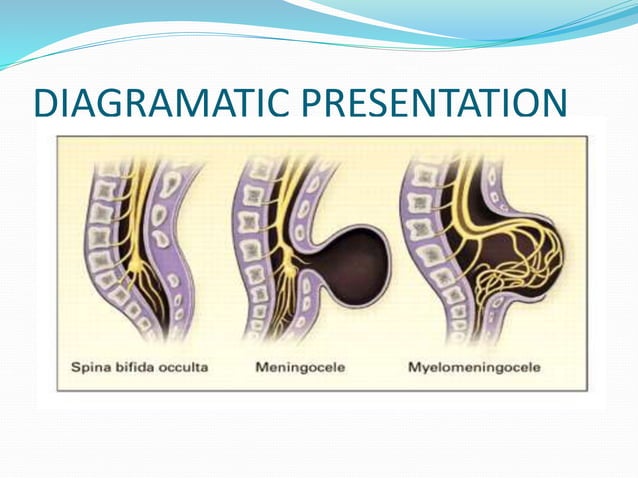 DIAGRAMATIC PRESENTATION

Spina bifida occulta

Meningocele

Myelomeningocele